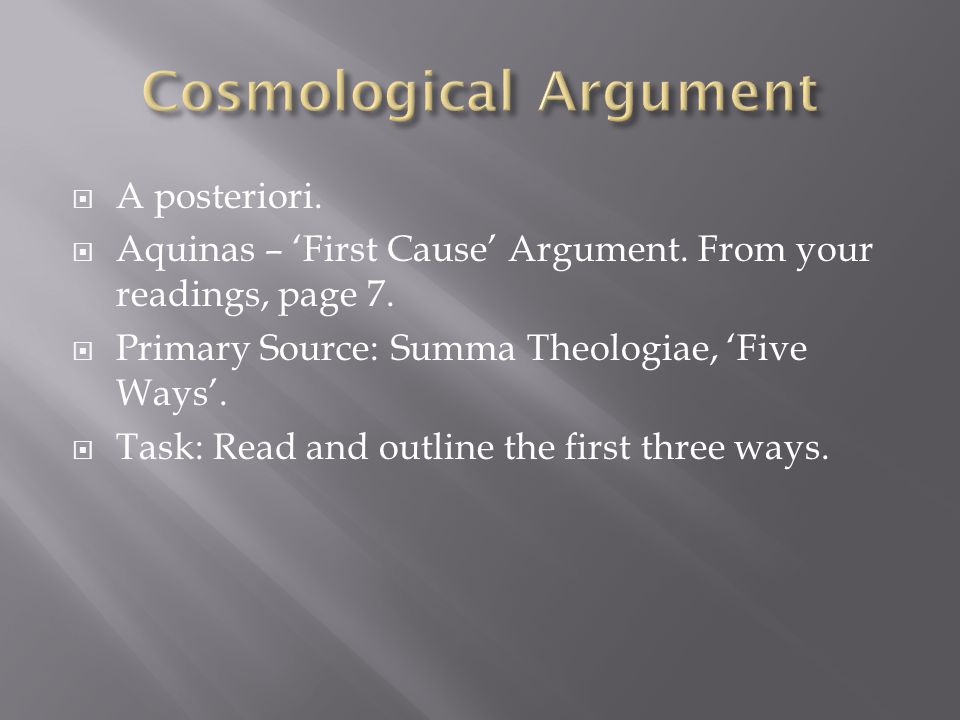 Cosmological Argument

A posteriori.

Aquinas – ‘First Cause’ Argument. From your readings, page 7.

Primary Source: Summa Theologiae, ‘Five Ways’.

Task: Read and outline the first three ways.